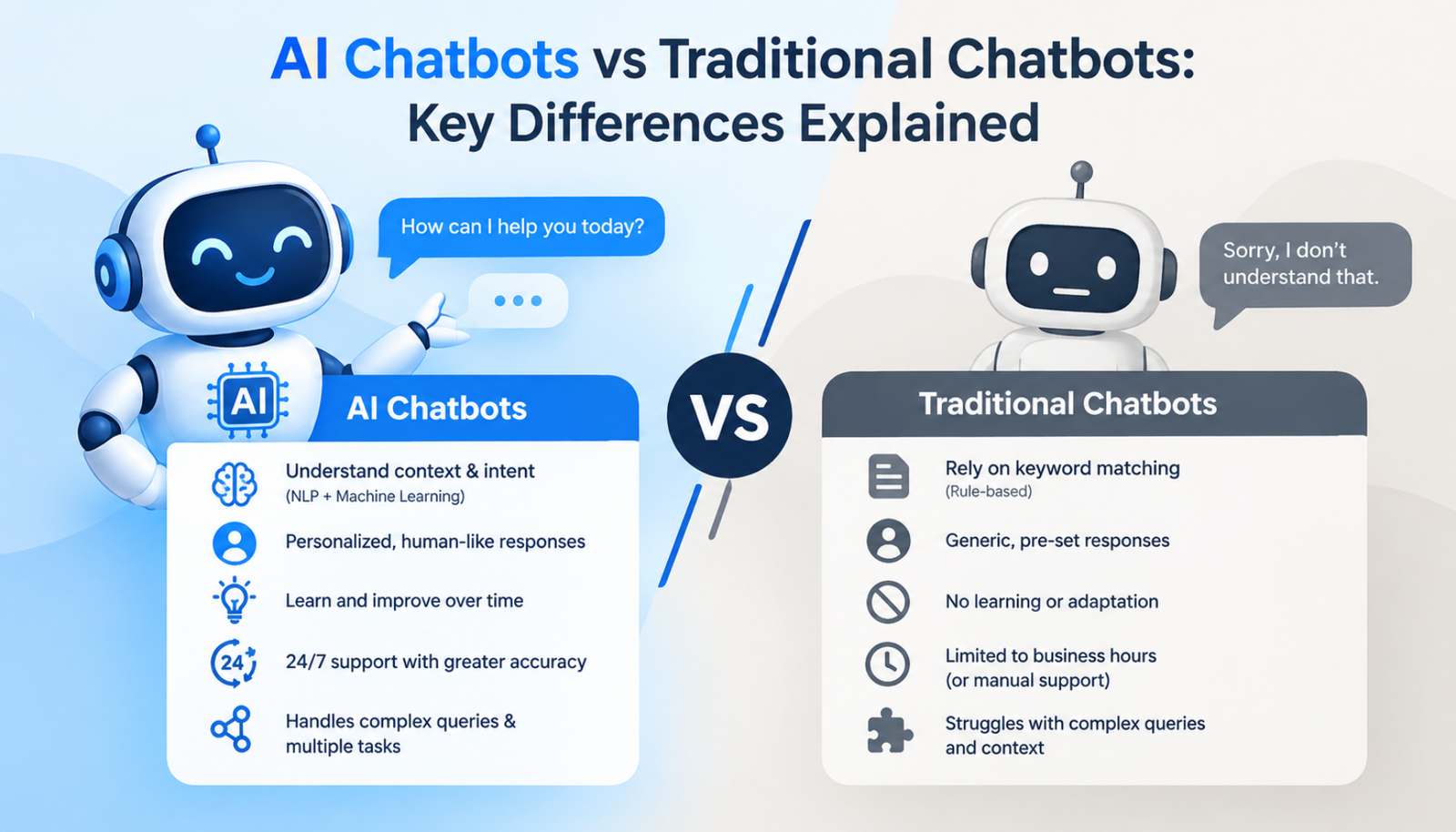 AI Chatbots vs Traditional Chatbots: Key Differences Explained

How can I help you today?

...

AI

AI Chatbots

Understand context & intent
(NLP + Machine Learning)

Personalized, human-like responses

Learn and improve over time

24

24/7 support with greater accuracy

Handles complex queries & multiple tasks

VS

Sorry, I don't understand that.

Traditional Chatbots

Rely on keyword matching
(Rule-based)

Generic, pre-set responses

No learning or adaptation

Limited to business hours
(or manual support)

Struggles with complex queries and context